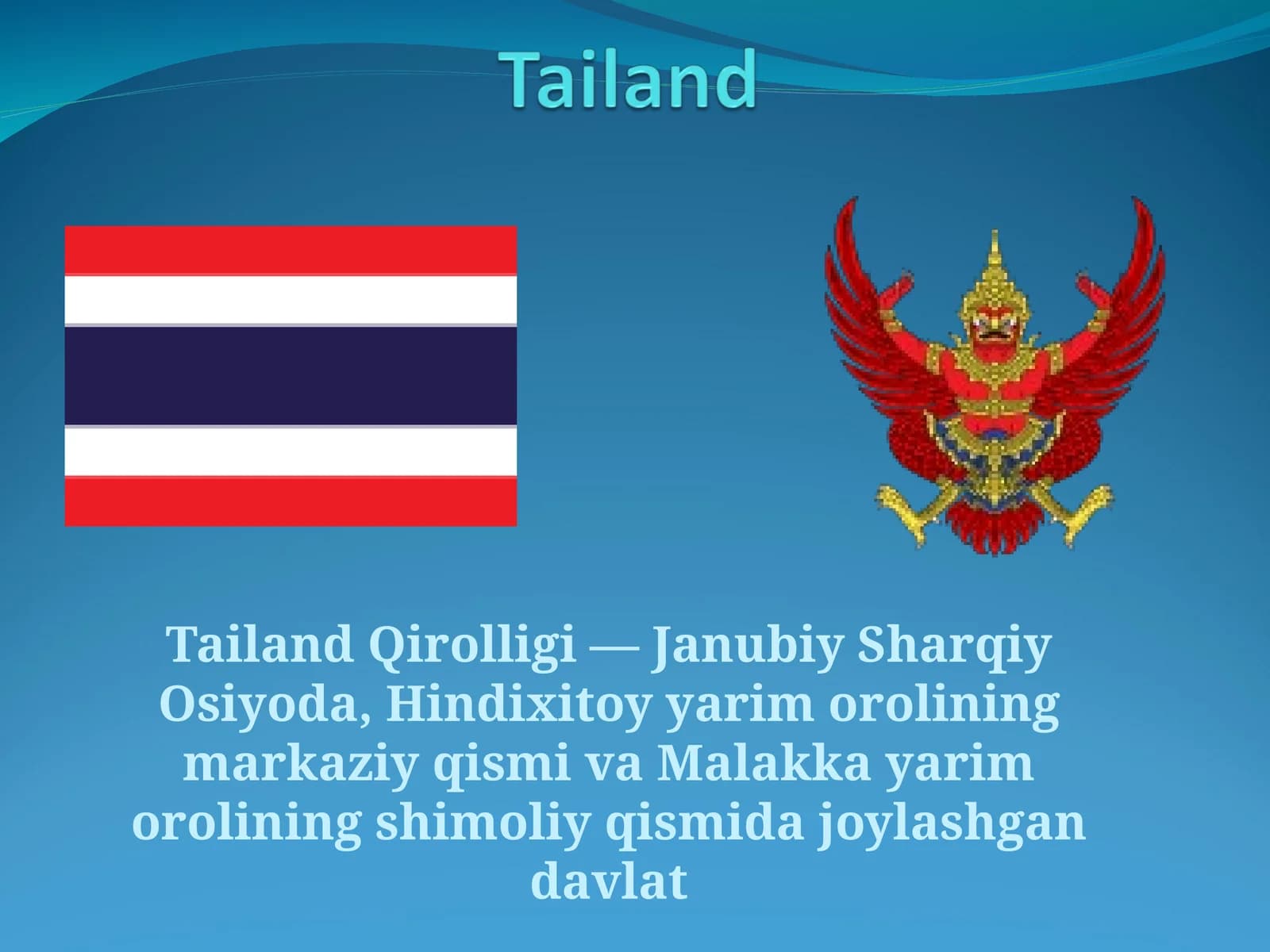 Tailand

Tailand Qirolligi — Janubiy Sharqiy Osiyoda, Hindixitoy yarim orolining markaziy qismi va Malakka yarim orolining shimoliy qismida joylashgan davlat